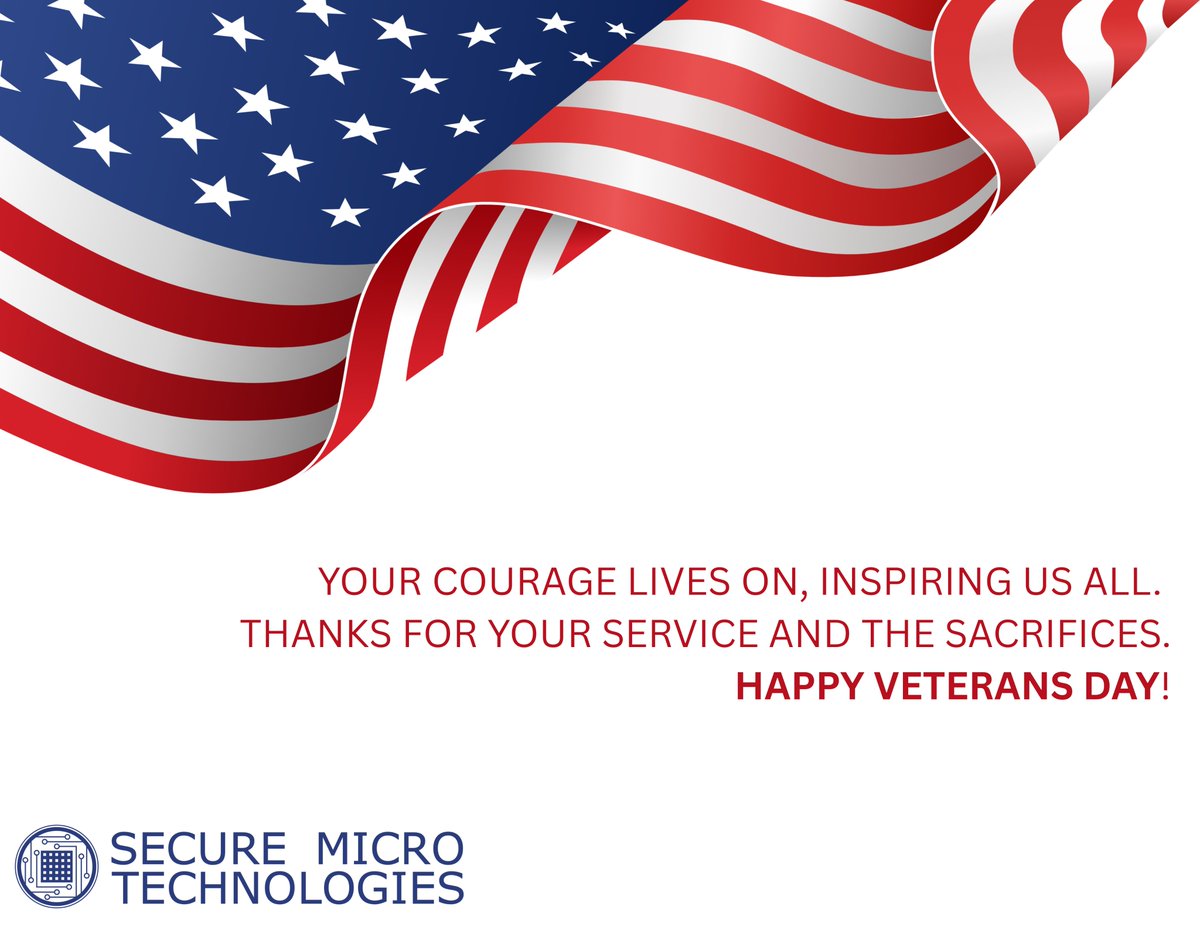 YOUR COURAGE LIVES ON, INSPIRING US ALL.
THANKS FOR YOUR SERVICE AND THE SACRIFICES.
HAPPY VETERANS DAY!

SECURE MICRO
TECHNOLOGIES